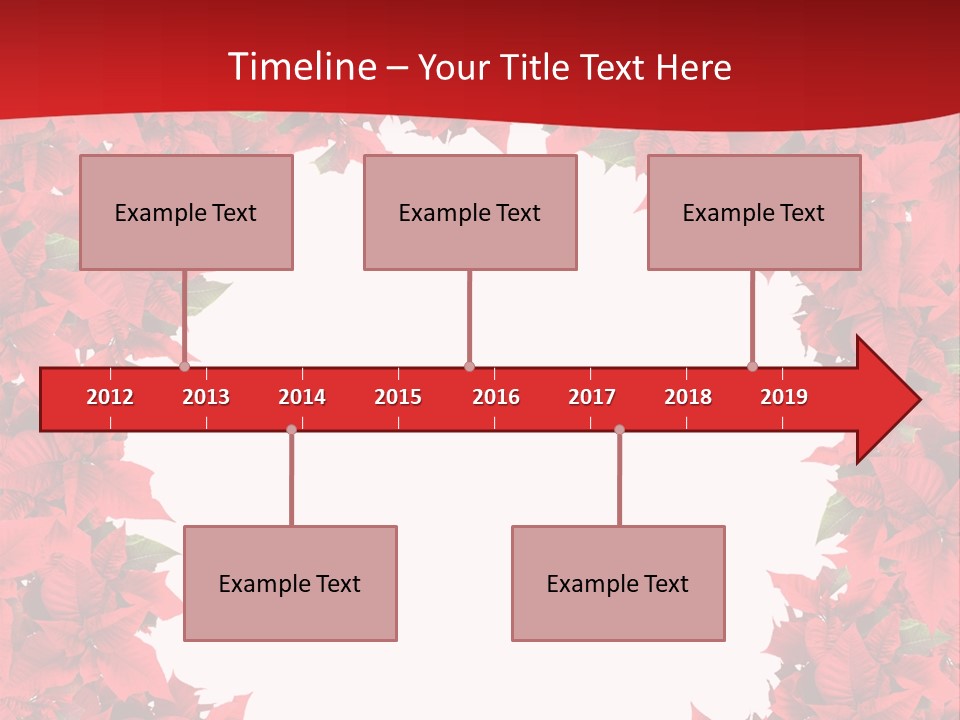 Timeline – Your Title Text Here

Example Text

Example Text

Example Text

2012 2013 2014 2015 2016 2017 2018 2019

Example Text

Example Text